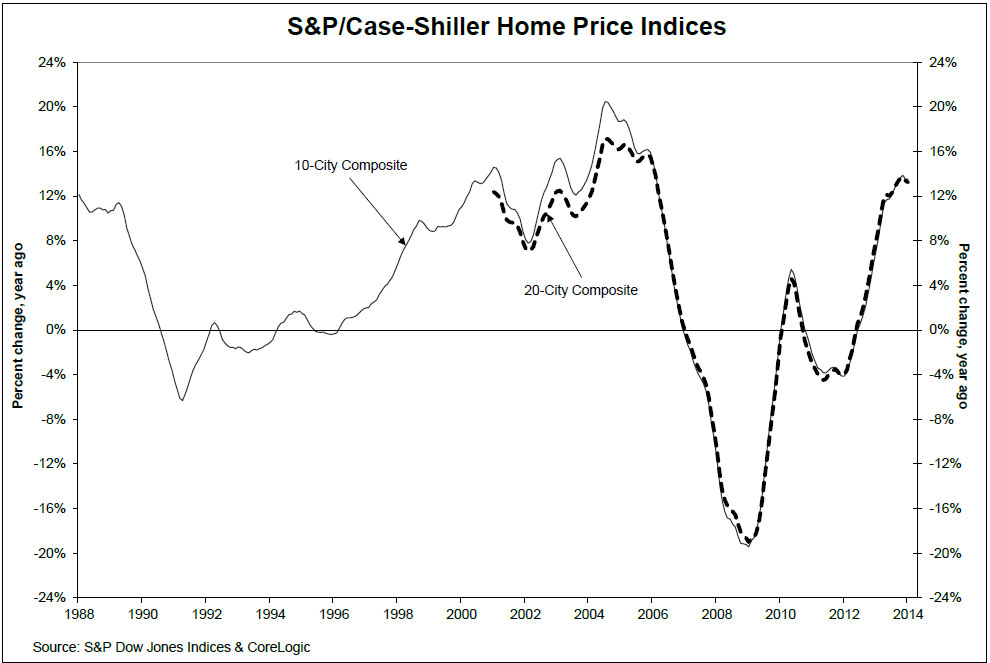 S&P/Case-Shiller Home Price Indices

24%
20%
16%
12%
8%
4%
0%
-4%
-8%
-12%
-16%
-20%
-24%

Percent change, year ago

10-City Composite

20-City Composite

24%
20%
16%
12%
8%
4%
0%
-4%
-8%
-12%
-16%
-20%
-24%

Percent change, year ago

1988 1990 1992 1994 1996 1998 2000 2002 2004 2006 2008 2010 2012 2014

Source: S&P Dow Jones Indices & CoreLogic